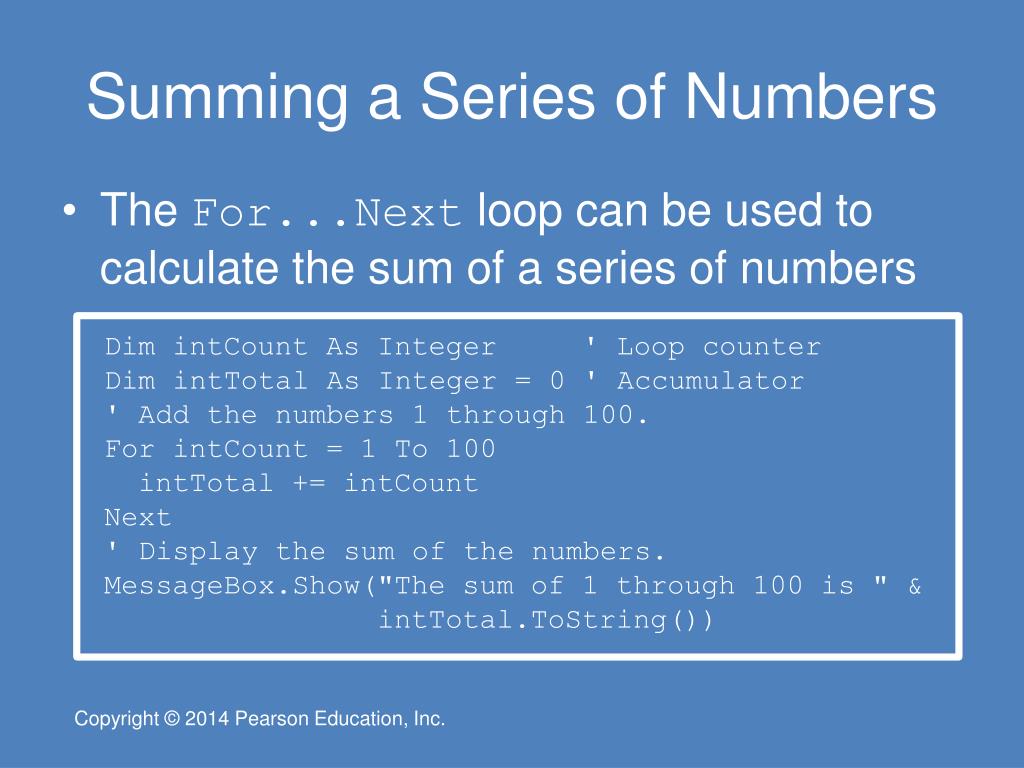 Summing a Series of Numbers

• The For...Next loop can be used to calculate the sum of a series of numbers

Dim intCount As Integer     ' Loop counter
Dim intTotal As Integer = 0 ' Accumulator
' Add the numbers 1 through 100.
For intCount = 1 To 100
  intTotal += intCount
Next
' Display the sum of the numbers.
MessageBox.Show("The sum of 1 through 100 is " &
                intTotal.ToString())

Copyright © 2014 Pearson Education, Inc.